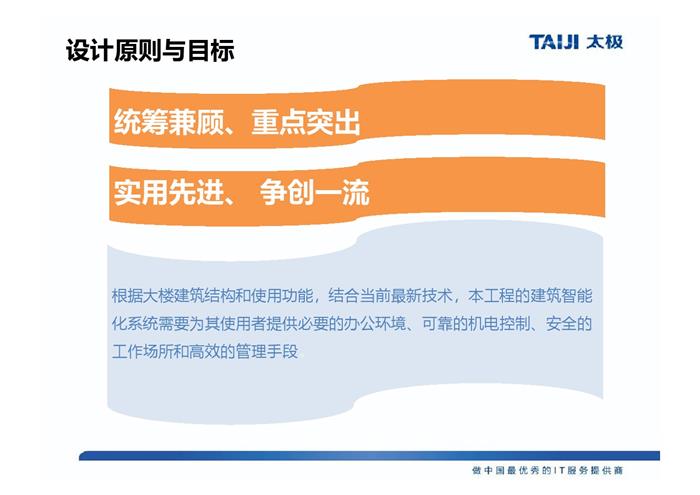 设计原则与目标

TAIJI 太极

统筹兼顾、重点突出

实用先进、 争创一流

根据大楼建筑结构和使用功能，结合当前最新技术，本工程的建筑智能化系统需要为其使用者提供必要的办公环境、可靠的机电控制、安全的工作场所和高效的管理手段

做中国最优秀的IT服务提供商